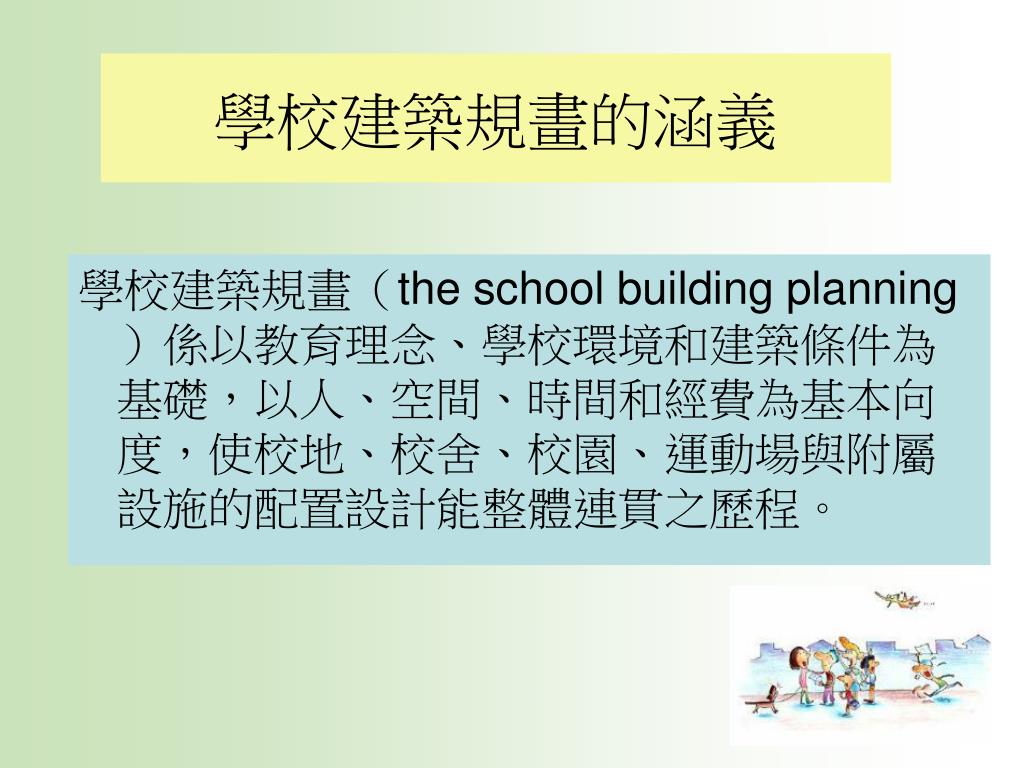 學校建築規畫的涵義

學校建築規畫（the school building planning）係以教育理念、學校環境和建築條件為基礎，以人、空間、時間和經費為基本向度，使校地、校舍、校園、運動場與附屬設施的配置設計能整體連貫之歷程。